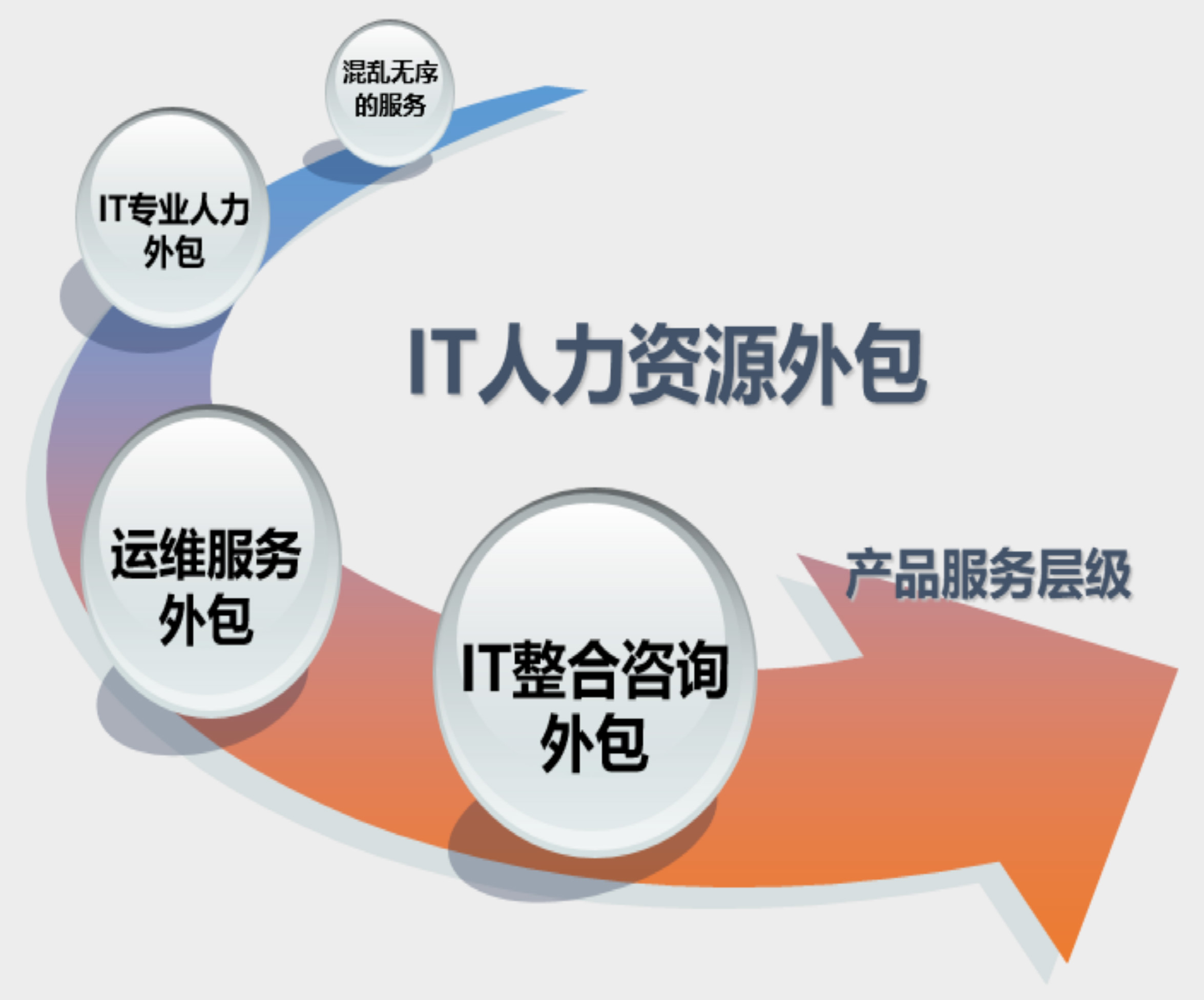 混乱无序的服务

IT专业人力外包

IT人力资源外包

运维服务外包

IT整合咨询外包

产品服务层级